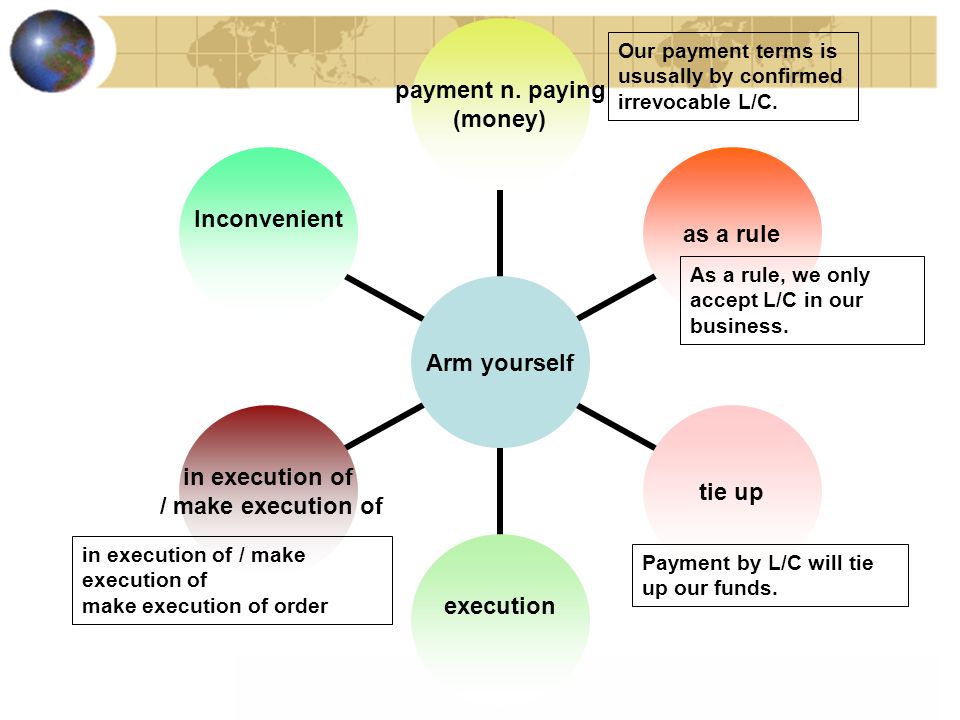 payment n. paying (money)

Our payment terms is ususally by confirmed irrevocable L/C.

Inconvenient

as a rule

As a rule, we only accept L/C in our business.

Arm yourself

in execution of / make execution of

tie up

in execution of / make execution of
make execution of order

Payment by L/C will tie up our funds.

execution